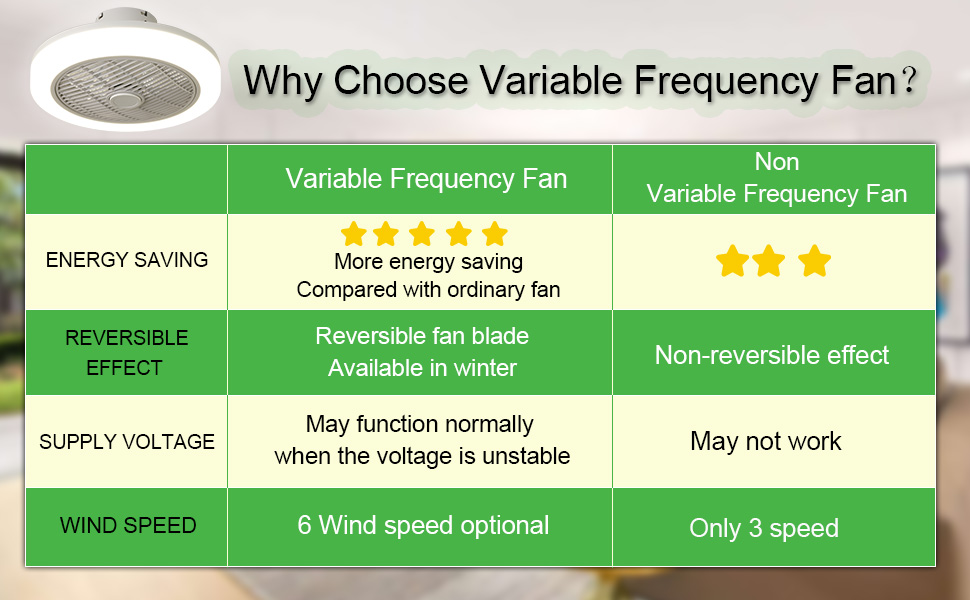 Why Choose Variable Frequency Fan?

| | Variable Frequency Fan | Non Variable Frequency Fan |
|---|---|---|
| ENERGY SAVING | More energy saving Compared with ordinary fan | |
| REVERSIBLE EFFECT | Reversible fan blade Available in winter | Non-reversible effect |
| SUPPLY VOLTAGE | May function normally when the voltage is unstable | May not work |
| WIND SPEED | 6 Wind speed optional | Only 3 speed |